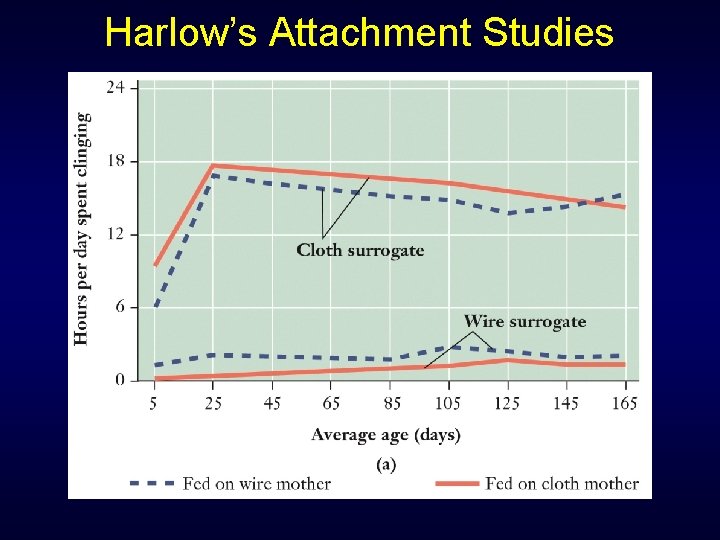 Harlow's Attachment Studies

Hours per day spent clinging

24

18

12

6

0

Cloth surrogate

Wire surrogate

5 25 45 65 85 105 125 145 165

Average age (days)

(a)

Fed on wire mother

Fed on cloth mother